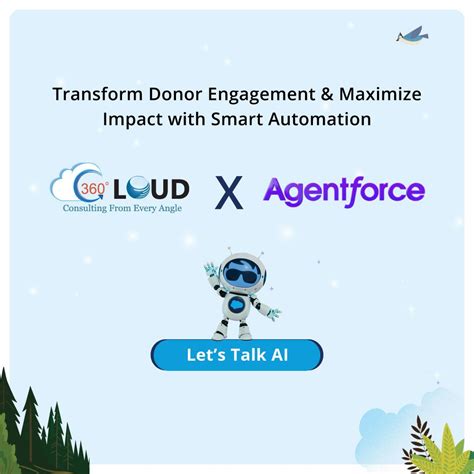 Transform Donor Engagement & Maximize Impact with Smart Automation

360° CLOUD
Consulting From Every Angle

X

Agentforce

Let's Talk AI